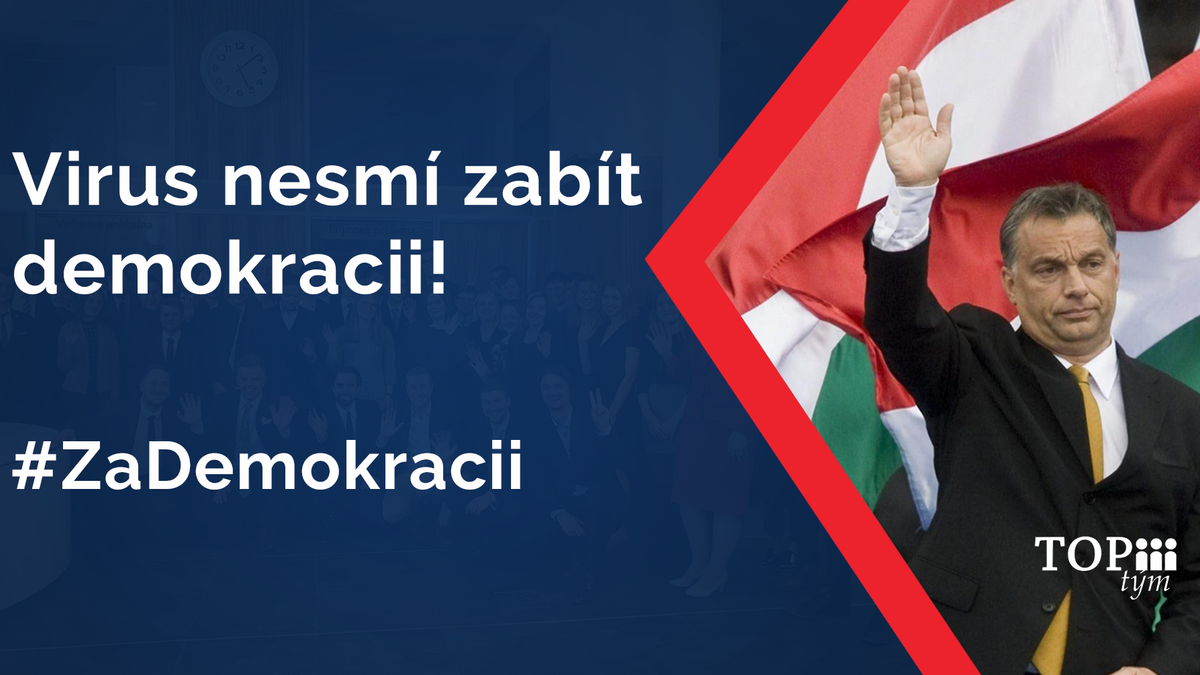 Virus nesmí zabít demokracii!

#ZaDemokracii

TOP tým